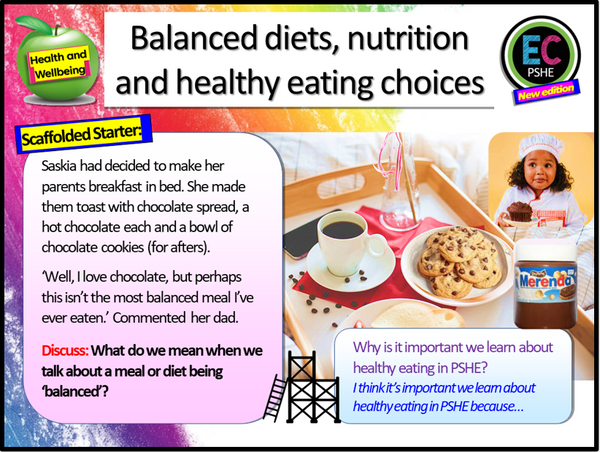 Health and Wellbeing

Balanced diets, nutrition and healthy eating choices

EC PSHE
New edition

Scaffolded Starter:

Saskia had decided to make her parents breakfast in bed. She made them toast with chocolate spread, a hot chocolate each and a bowl of chocolate cookies (for afters).

'Well, I love chocolate, but perhaps this isn't the most balanced meal I've ever eaten.' Commented her dad.

Discuss: What do we mean when we talk about a meal or diet being 'balanced'?

Merenda

Why is it important we learn about healthy eating in PSHE?
I think it's important we learn about healthy eating in PSHE because…